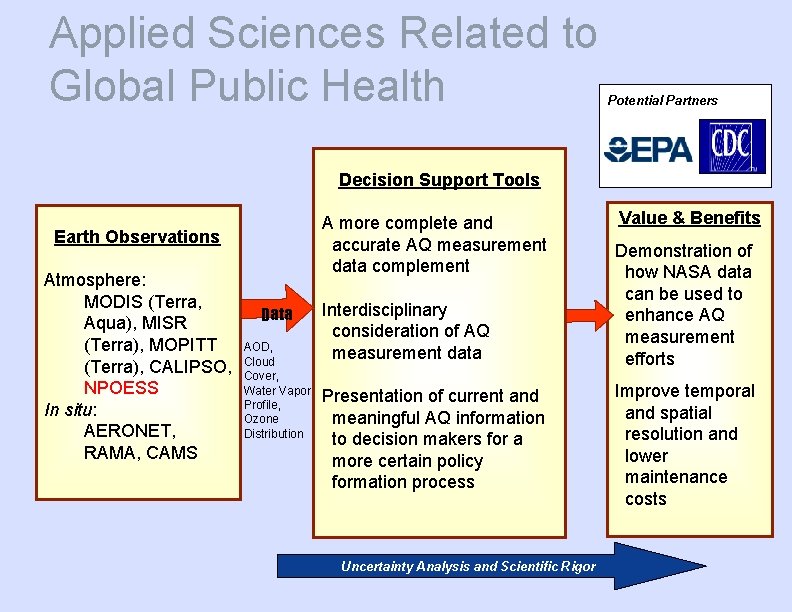 Applied Sciences Related to Global Public Health

Potential Partners

EPA CDC

Earth Observations

Atmosphere:
MODIS (Terra, Aqua), MISR (Terra), MOPITT (Terra), CALIPSO, NPOESS
In situ:
AERONET, RAMA, CAMS

Data

AOD, Cloud Cover, Water Vapor Profile, Ozone Distribution

Decision Support Tools

A more complete and accurate AQ measurement data complement

Interdisciplinary consideration of AQ measurement data

Presentation of current and meaningful AQ information to decision makers for a more certain policy formation process

Value & Benefits

Demonstration of how NASA data can be used to enhance AQ measurement efforts

Improve temporal and spatial resolution and lower maintenance costs

Uncertainty Analysis and Scientific Rigor